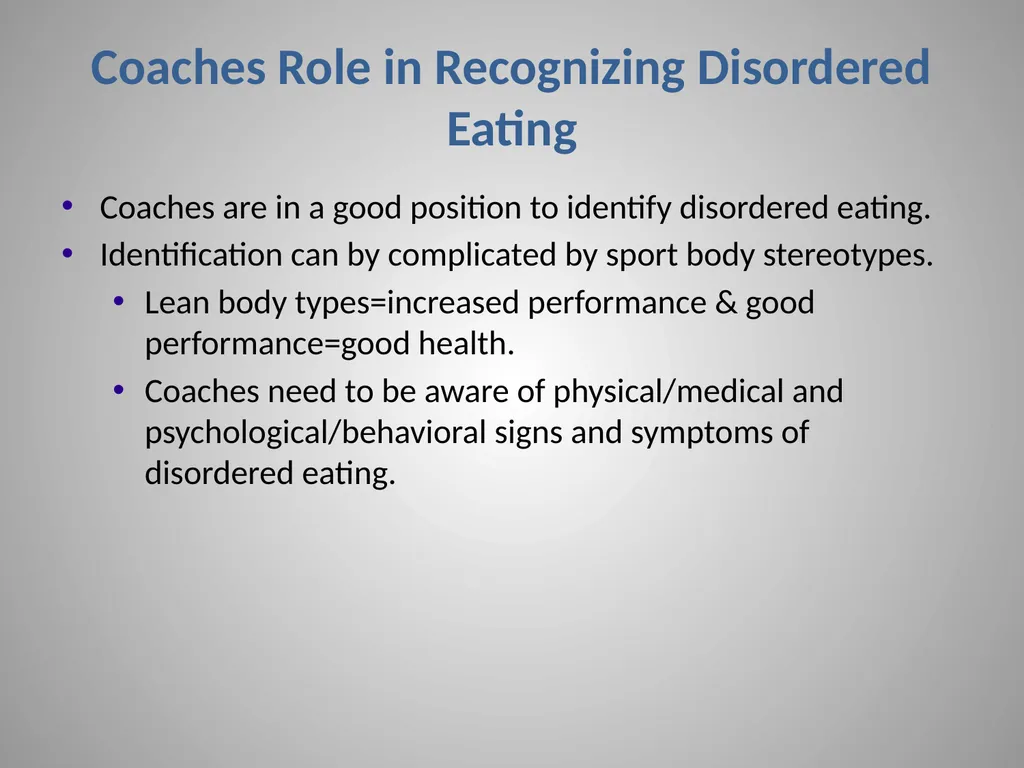 Coaches Role in Recognizing Disordered Eating

• Coaches are in a good position to identify disordered eating.
• Identification can by complicated by sport body stereotypes.
  • Lean body types=increased performance & good performance=good health.
  • Coaches need to be aware of physical/medical and psychological/behavioral signs and symptoms of disordered eating.